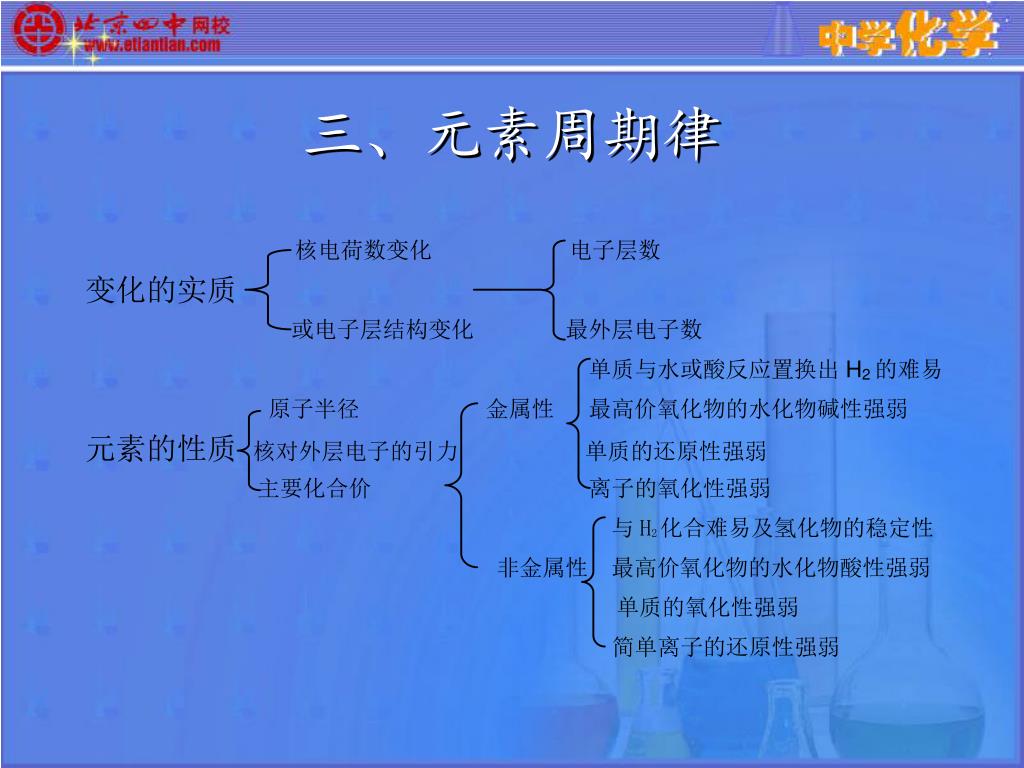 北京四中网校
www.etiantian.com

中学化学

三、元素周期律

变化的实质
核电荷数变化
或电子层结构变化
电子层数
最外层电子数

元素的性质
原子半径
核对外层电子的引力
主要化合价

金属性
单质与水或酸反应置换出 $H_2$ 的难易
最高价氧化物的水化物碱性强弱
单质的还原性强弱
离子的氧化性强弱

非金属性
与 $H_2$ 化合难易及氢化物的稳定性
最高价氧化物的水化物酸性强弱
单质的氧化性强弱
简单离子的还原性强弱